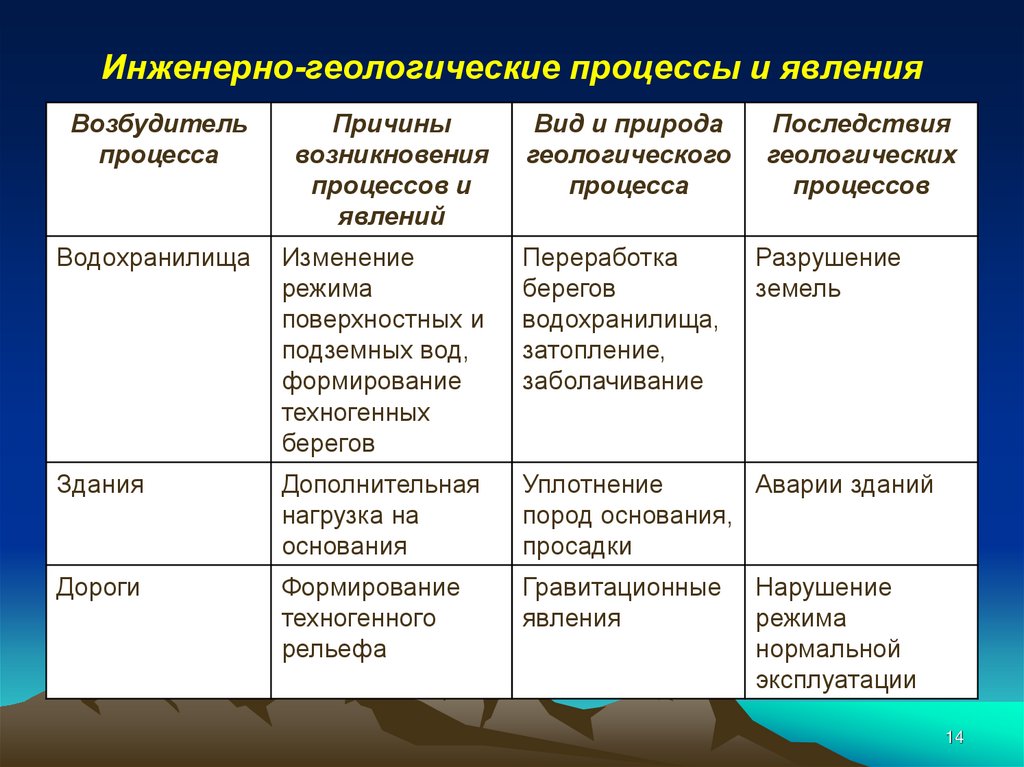 Инженерно-геологические процессы и явления

| Возбудитель процесса | Причины возникновения процессов и явлений | Вид и природа геологического процесса | Последствия геологических процессов |
|---|---|---|---|
| Водохранилища | Изменение режима поверхностных и подземных вод, формирование техногенных берегов | Переработка берегов водохранилища, затопление, заболачивание | Разрушение земель |
| Здания | Дополнительная нагрузка на основания | Уплотнение пород основания, просадки | Аварии зданий |
| Дороги | Формирование техногенного рельефа | Гравитационные явления | Нарушение режима нормальной эксплуатации |

14